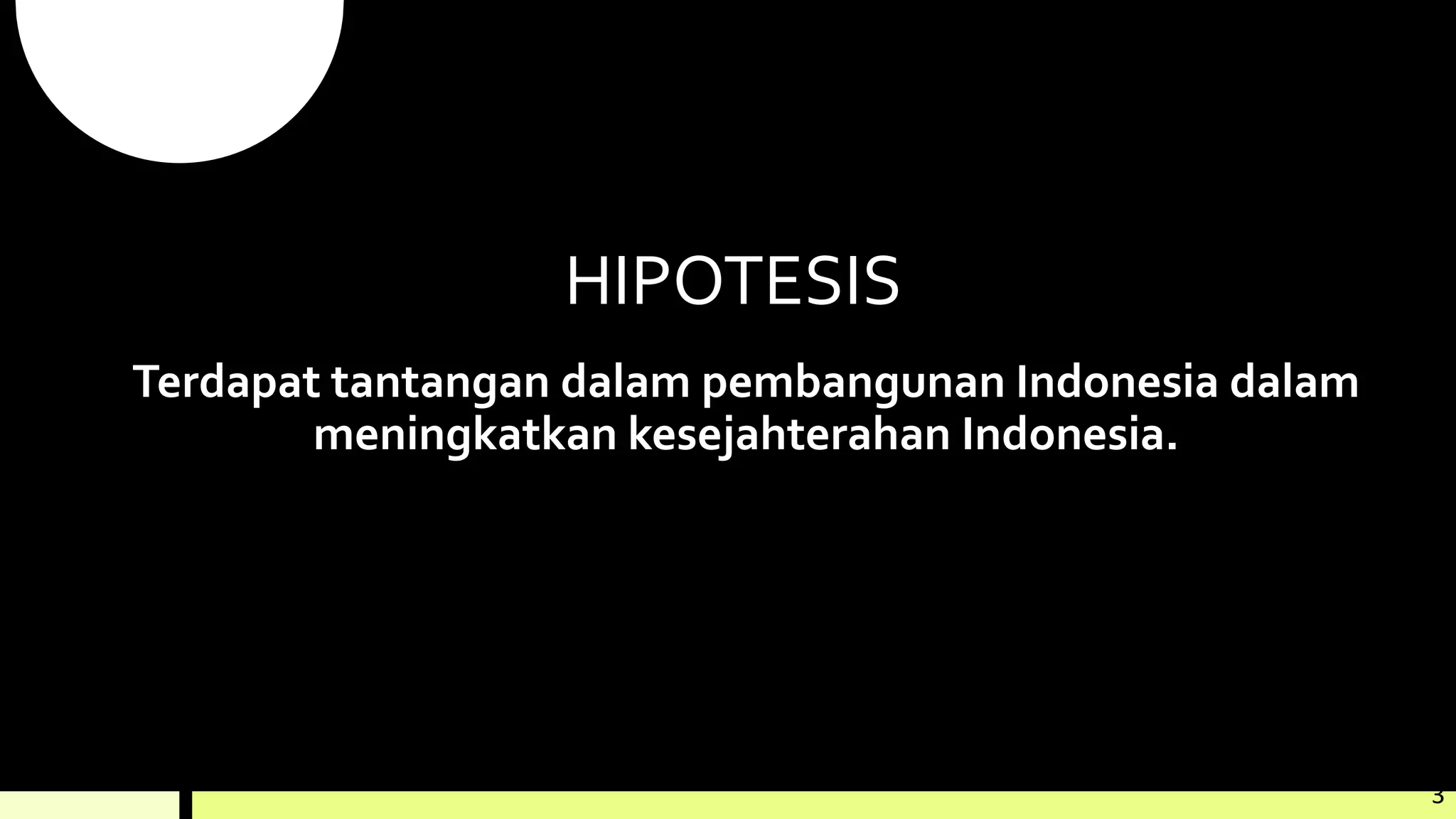 HIPOTESIS

Terdapat tantangan dalam pembangunan Indonesia dalam meningkatkan kesejahterahan Indonesia.

3